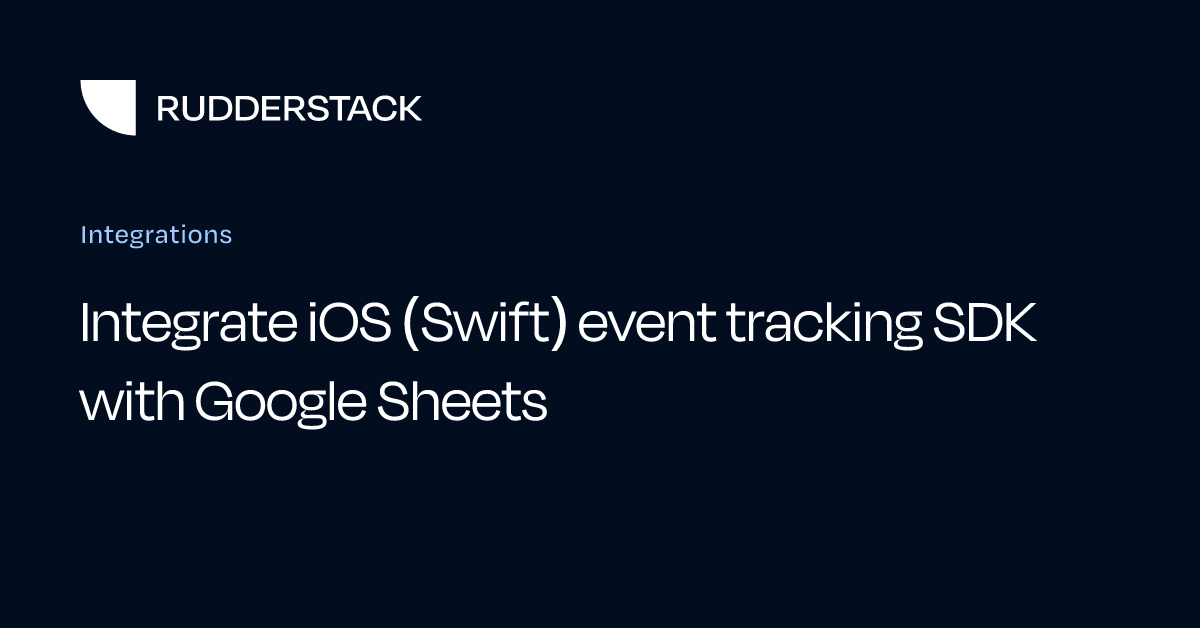 RUDDERSTACK

Integrations

Integrate iOS (Swift) event tracking SDK with Google Sheets